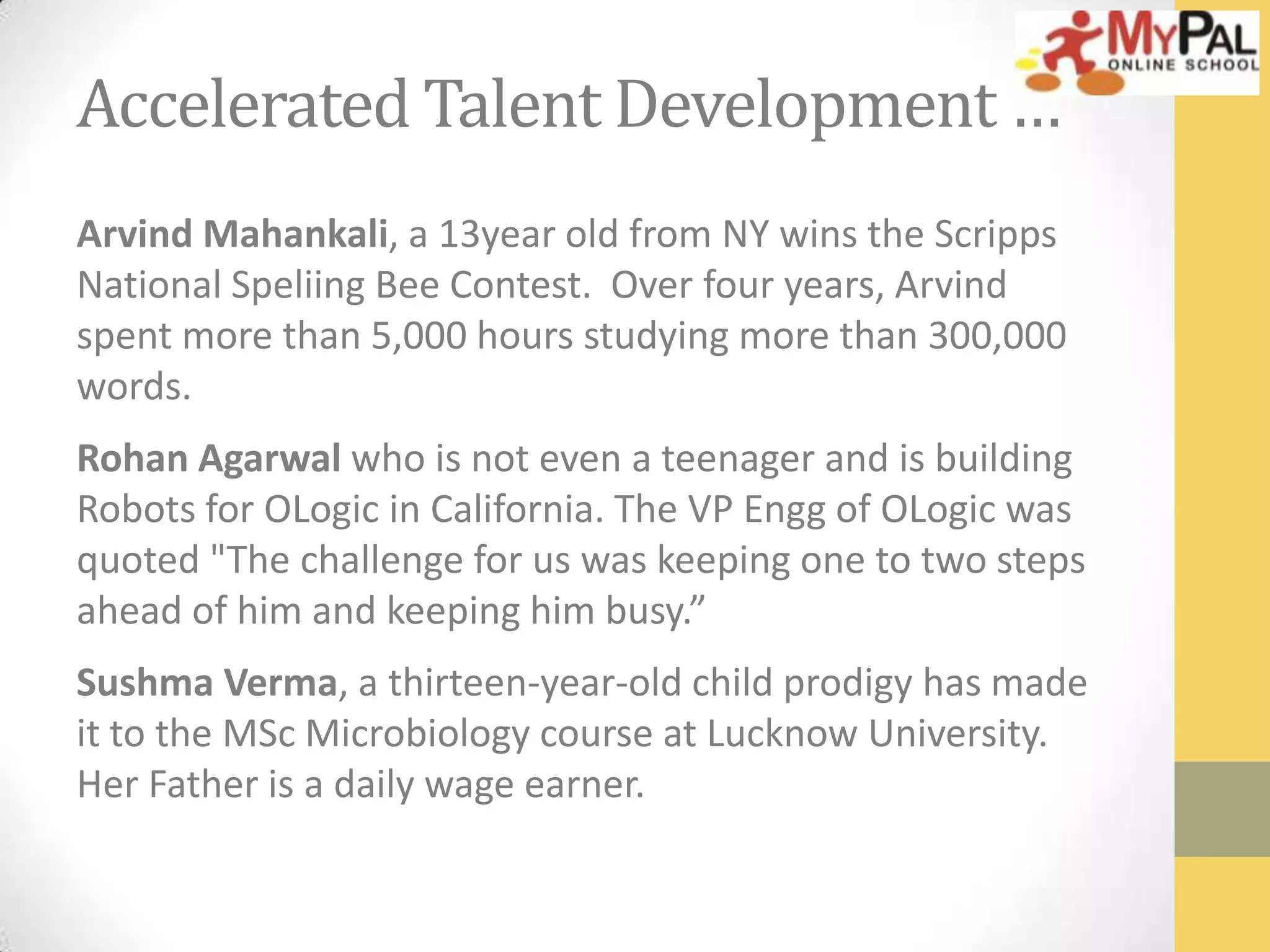 MyPal
ONLINE SCHOOL

Accelerated Talent Development …

Arvind Mahankali, a 13year old from NY wins the Scripps National Speliing Bee Contest. Over four years, Arvind spent more than 5,000 hours studying more than 300,000 words.

Rohan Agarwal who is not even a teenager and is building Robots for OLogic in California. The VP Engg of OLogic was quoted "The challenge for us was keeping one to two steps ahead of him and keeping him busy.”

Sushma Verma, a thirteen-year-old child prodigy has made it to the MSc Microbiology course at Lucknow University. Her Father is a daily wage earner.